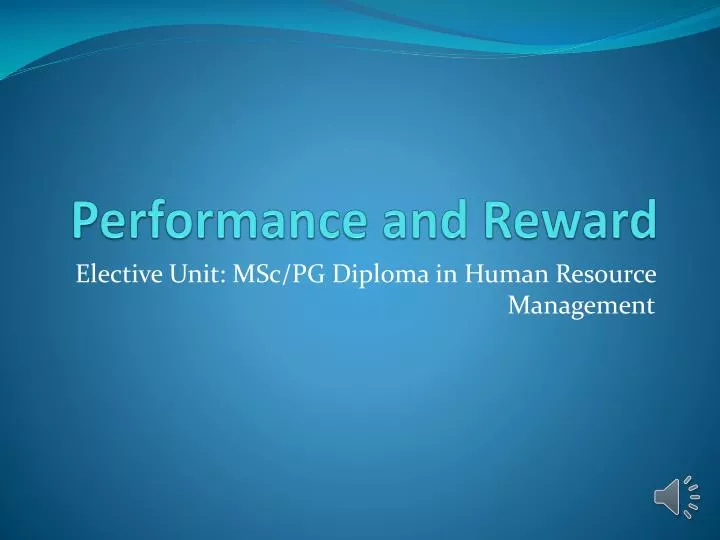 Performance and Reward

Elective Unit: MSc/PG Diploma in Human Resource Management